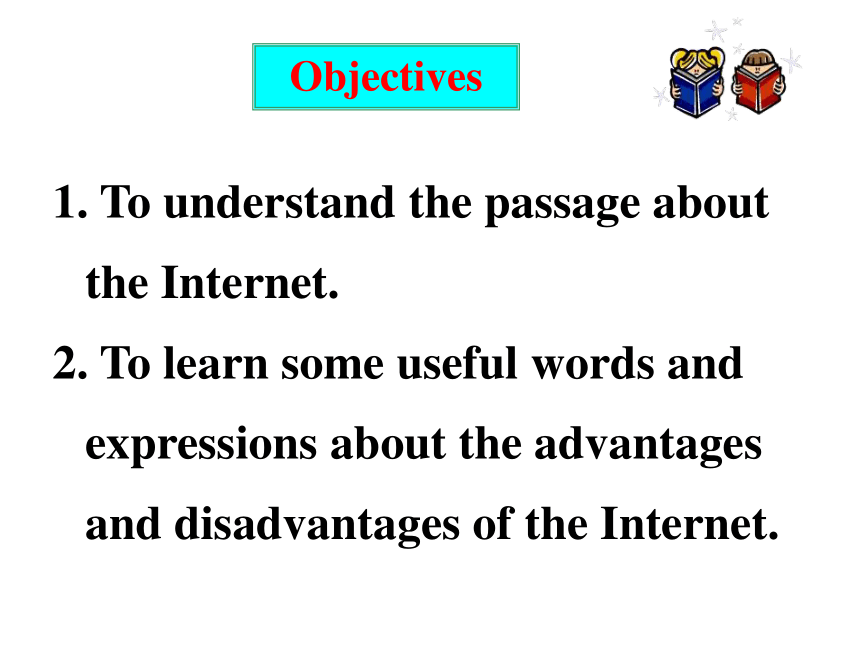 Objectives

1. To understand the passage about the Internet.

2. To learn some useful words and expressions about the advantages and disadvantages of the Internet.